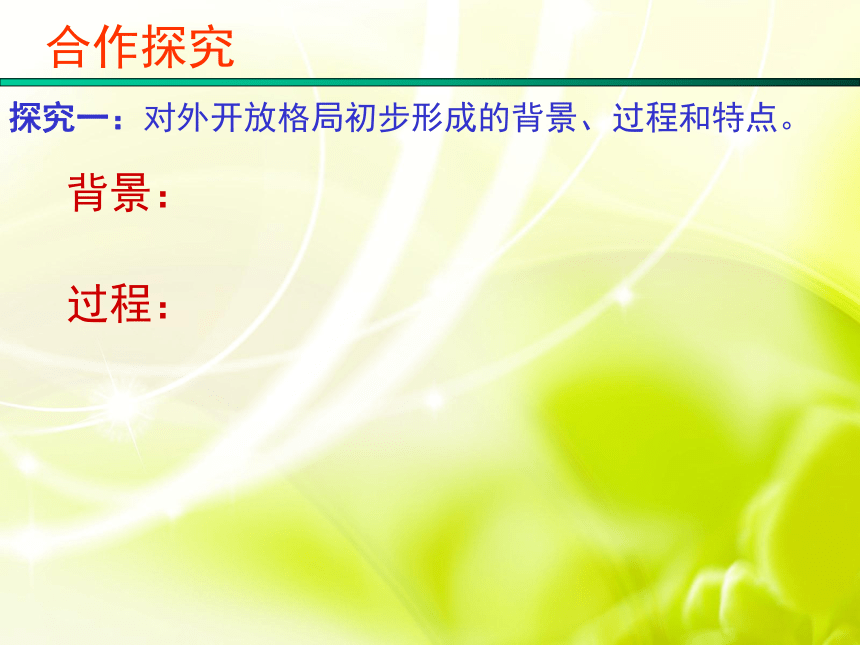 合作探究

探究一：对外开放格局初步形成的背景、过程和特点。

背景：

过程：